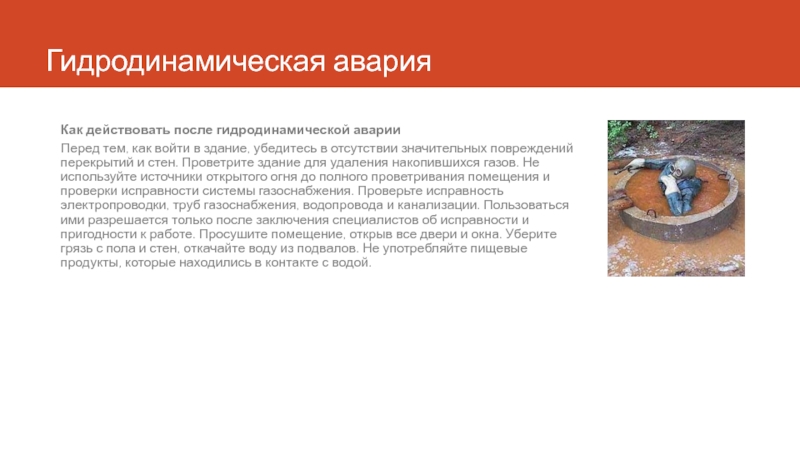 Гидродинамическая авария

Как действовать после гидродинамической аварии

Перед тем, как войти в здание, убедитесь в отсутствии значительных повреждений перекрытий и стен. Проветрите здание для удаления накопившихся газов. Не используйте источники открытого огня до полного проветривания помещения и проверки исправности системы газоснабжения. Проверьте исправность электропроводки, труб газоснабжения, водопровода и канализации. Пользоваться ими разрешается только после заключения специалистов об исправности и пригодности к работе. Просушите помещение, открыв все двери и окна. Уберите грязь с пола и стен, откачайте воду из подвалов. Не употребляйте пищевые продукты, которые находились в контакте с водой.